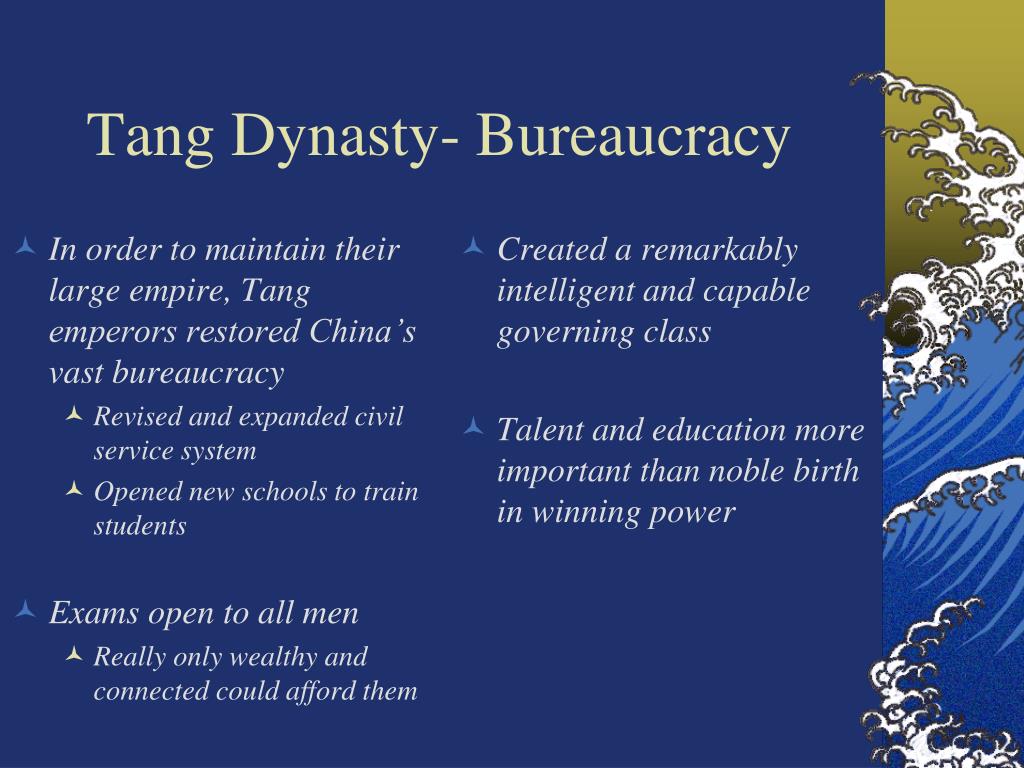 Tang Dynasty- Bureaucracy

In order to maintain their large empire, Tang emperors restored China’s vast bureaucracy

Revised and expanded civil service system

Opened new schools to train students

Exams open to all men

Really only wealthy and connected could afford them

Created a remarkably intelligent and capable governing class

Talent and education more important than noble birth in winning power